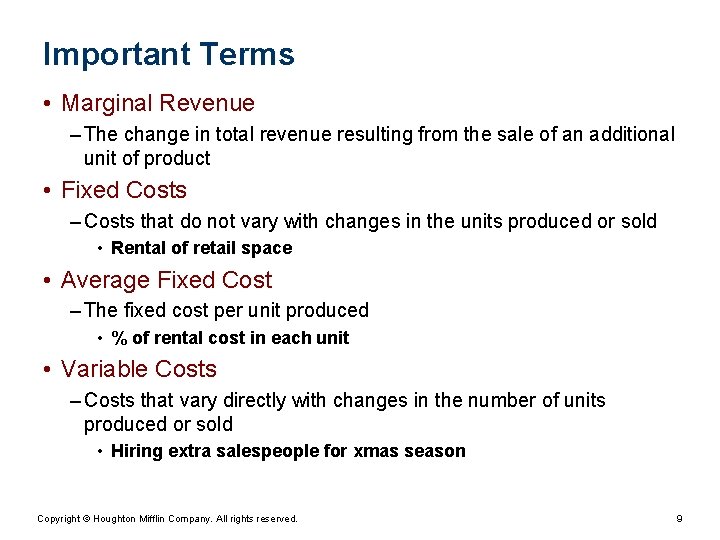 Important Terms

• Marginal Revenue

– The change in total revenue resulting from the sale of an additional unit of product

• Fixed Costs

– Costs that do not vary with changes in the units produced or sold

• Rental of retail space

• Average Fixed Cost

– The fixed cost per unit produced

• % of rental cost in each unit

• Variable Costs

– Costs that vary directly with changes in the number of units produced or sold

• Hiring extra salespeople for xmas season

Copyright © Houghton Mifflin Company. All rights reserved.

9